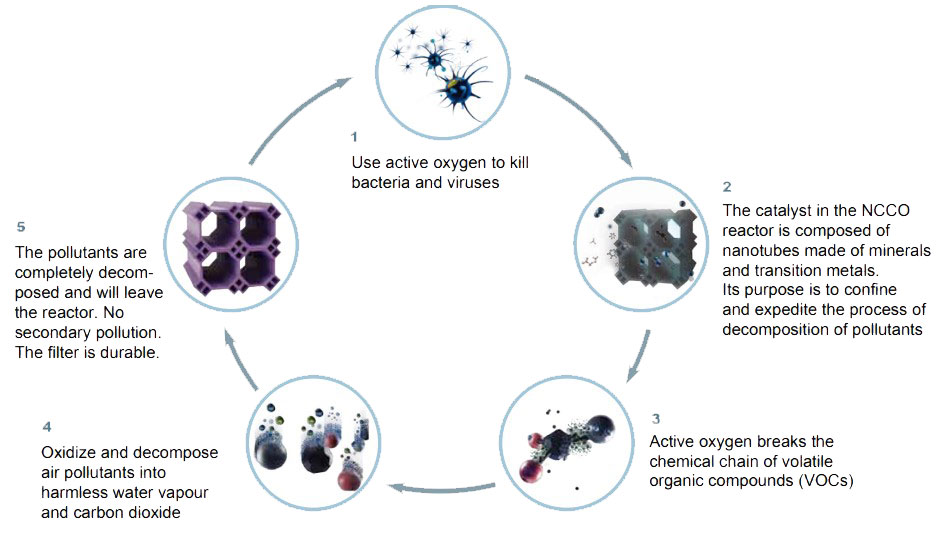 1
Use active oxygen to kill bacteria and viruses

2
The catalyst in the NCCO reactor is composed of nanotubes made of minerals and transition metals.
Its purpose is to confine and expedite the process of decomposition of pollutants

3
Active oxygen breaks the chemical chain of volatile organic compounds (VOCs)

4
Oxidize and decompose air pollutants into harmless water vapour and carbon dioxide

5
The pollutants are completely decomposed and will leave the reactor. No secondary pollution. The filter is durable.